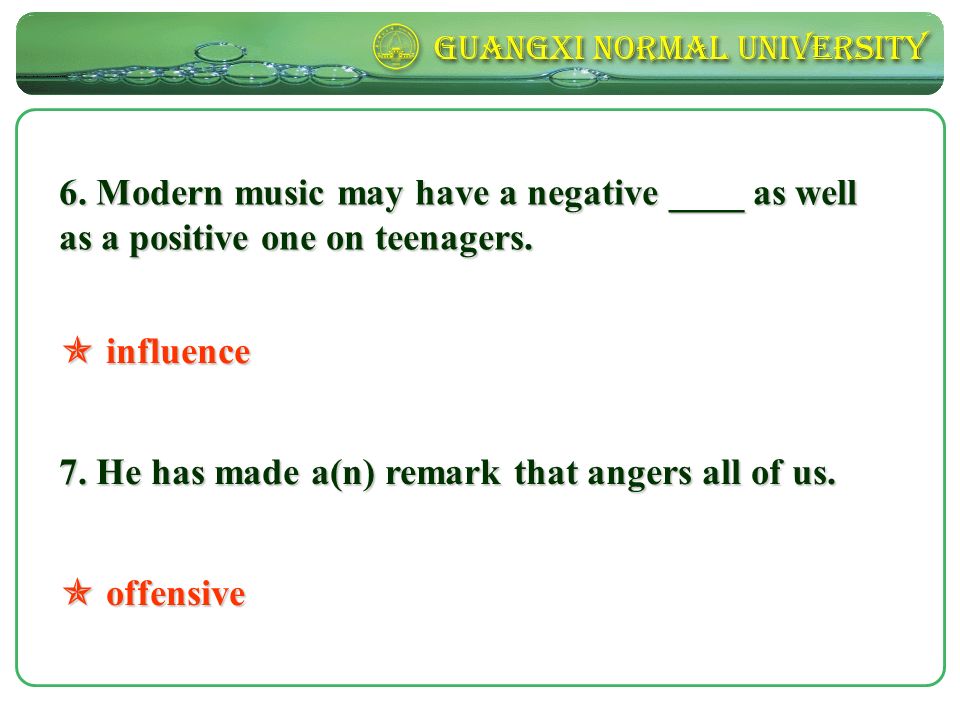 GUANGXI NORMAL UNIVERSITY

6. Modern music may have a negative ____ as well as a positive one on teenagers.

✯ influence

7. He has made a(n) remark that angers all of us.

✯ offensive